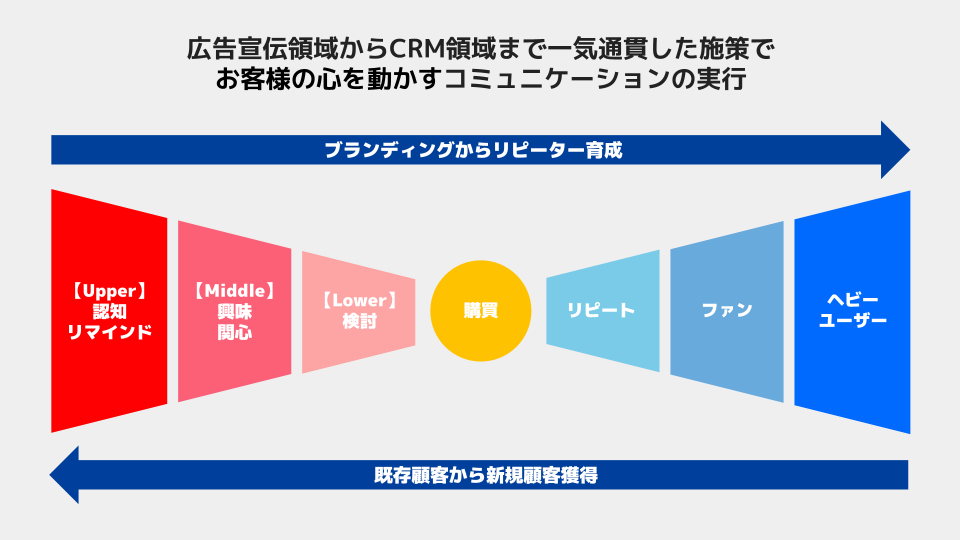 広告宣伝領域からCRM領域まで一気通貫した施策で
お客様の心を動かすコミュニケーションの実行

ブランディングからリピーター育成

【Upper】
認知
リマインド

【Middle】
興味
関心

【Lower】
検討

購買

リピート

ファン

ヘビー
ユーザー

既存顧客から新規顧客獲得